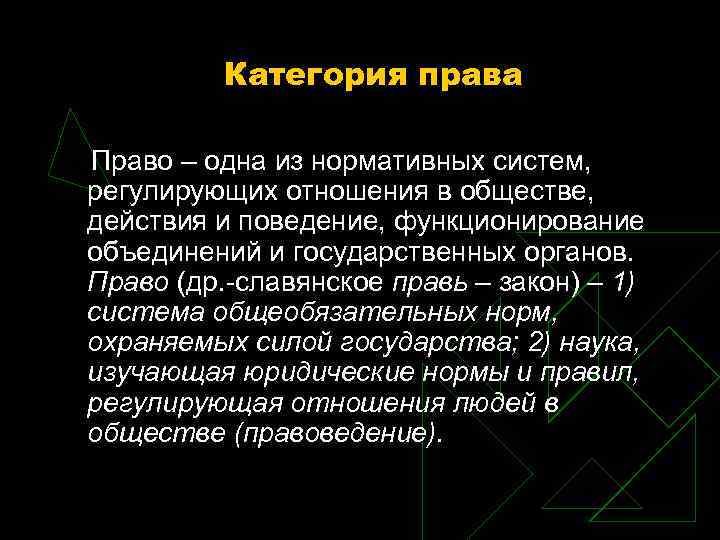 Категория права

Право – одна из нормативных систем, регулирующих отношения в обществе, действия и поведение, функционирование объединений и государственных органов. Право (др.-славянское правь – закон) – 1) система общеобязательных норм, охраняемых силой государства; 2) наука, изучающая юридические нормы и правил, регулирующая отношения людей в обществе (правоведение).